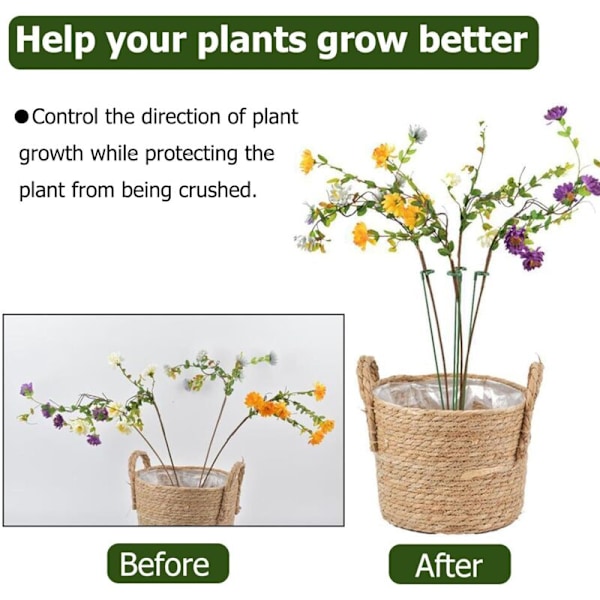 Help your plants grow better

●Control the direction of plant growth while protecting the plant from being crushed.

Before

After